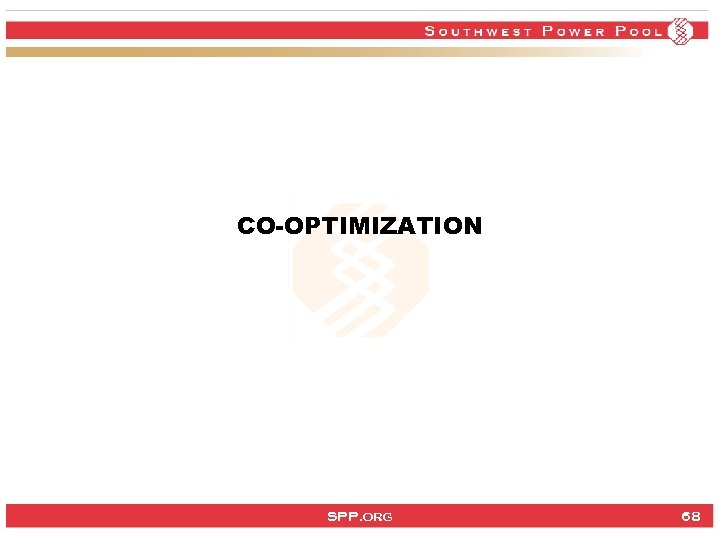 SOUTHWEST POWER POOL

CO-OPTIMIZATION

SPP.ORG

68